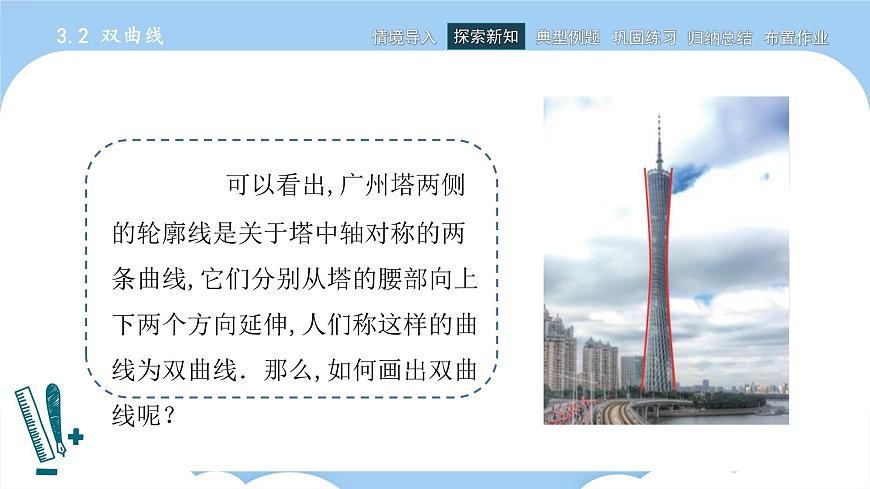 3.2 双曲线

情境导入 探索新知 典型例题 巩固练习 归纳总结 布置作业

可以看出,广州塔两侧的轮廓线是关于塔中轴对称的两条曲线,它们分别从塔的腰部向上下两个方向延伸,人们称这样的曲线为双曲线. 那么,如何画出双曲线呢?